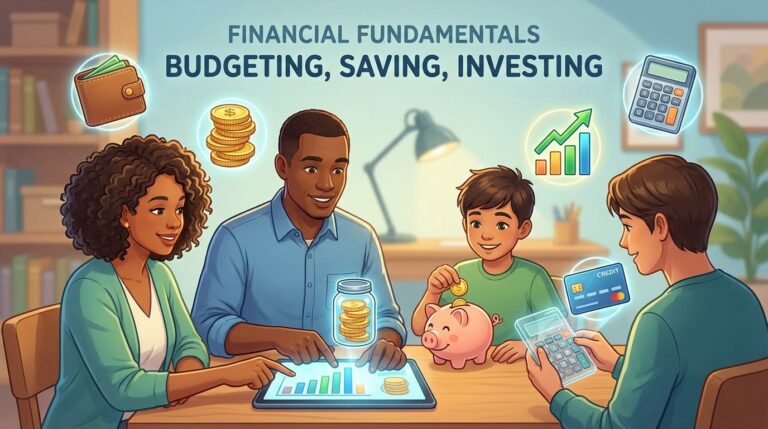 FINANCIAL FUNDAMENTALS
BUDGETING, SAVING, INVESTING

CREDIT